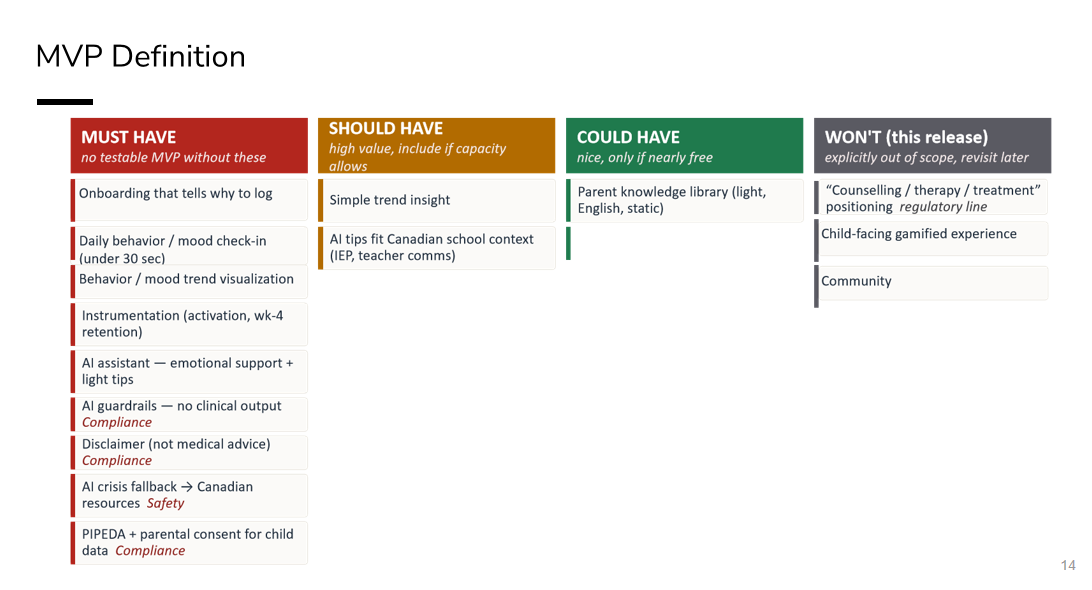 MVP Definition

MUST HAVE
no testable MVP without these

Onboarding that tells why to log

Daily behavior / mood check-in (under 30 sec)

Behavior / mood trend visualization

Instrumentation (activation, wk-4 retention)

AI assistant — emotional support + light tips

AI guardrails — no clinical output Compliance

Disclaimer (not medical advice) Compliance

AI crisis fallback → Canadian resources Safety

PIPEDA + parental consent for child data Compliance

SHOULD HAVE
high value, include if capacity allows

Simple trend insight

AI tips fit Canadian school context (IEP, teacher comms)

COULD HAVE
nice, only if nearly free

Parent knowledge library (light, English, static)

WON'T (this release)
explicitly out of scope, revisit later

“Counselling / therapy / treatment” positioning regulatory line

Child-facing gamified experience

Community

14